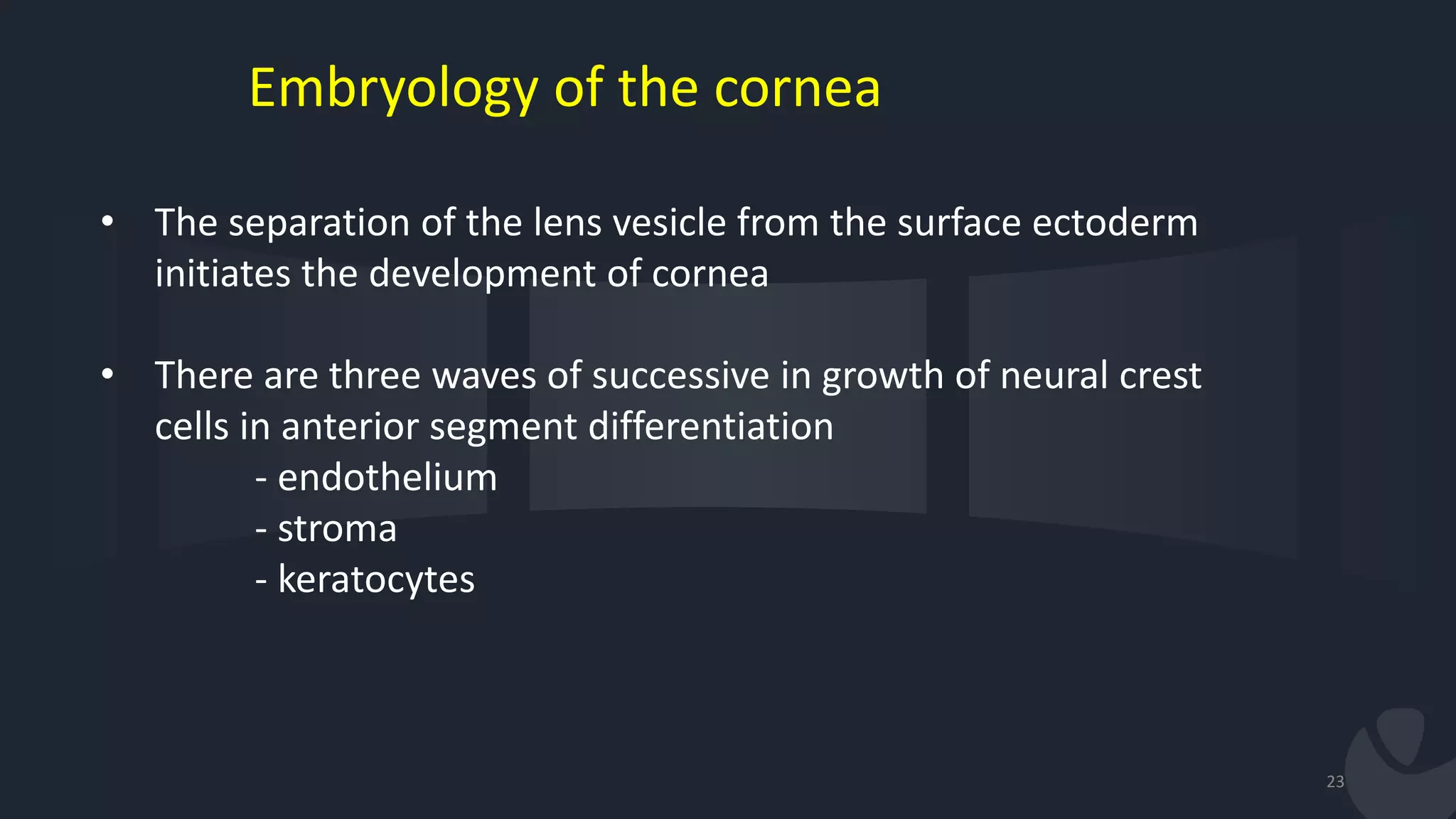 Embryology of the cornea

• The separation of the lens vesicle from the surface ectoderm initiates the development of cornea

• There are three waves of successive in growth of neural crest cells in anterior segment differentiation
- endothelium
- stroma
- keratocytes

23